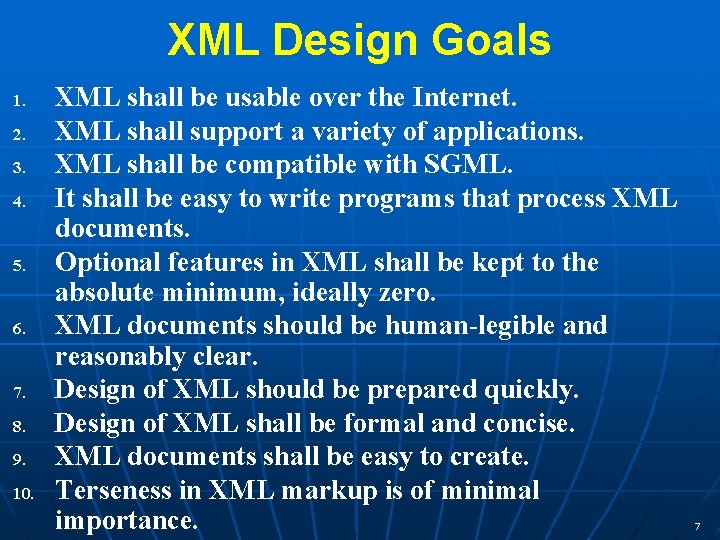 XML Design Goals

1. XML shall be usable over the Internet.
2. XML shall support a variety of applications.
3. XML shall be compatible with SGML.
4. It shall be easy to write programs that process XML documents.
5. Optional features in XML shall be kept to the absolute minimum, ideally zero.
6. XML documents should be human-legible and reasonably clear.
7. Design of XML should be prepared quickly.
8. Design of XML shall be formal and concise.
9. XML documents shall be easy to create.
10. Terseness in XML markup is of minimal importance.

7